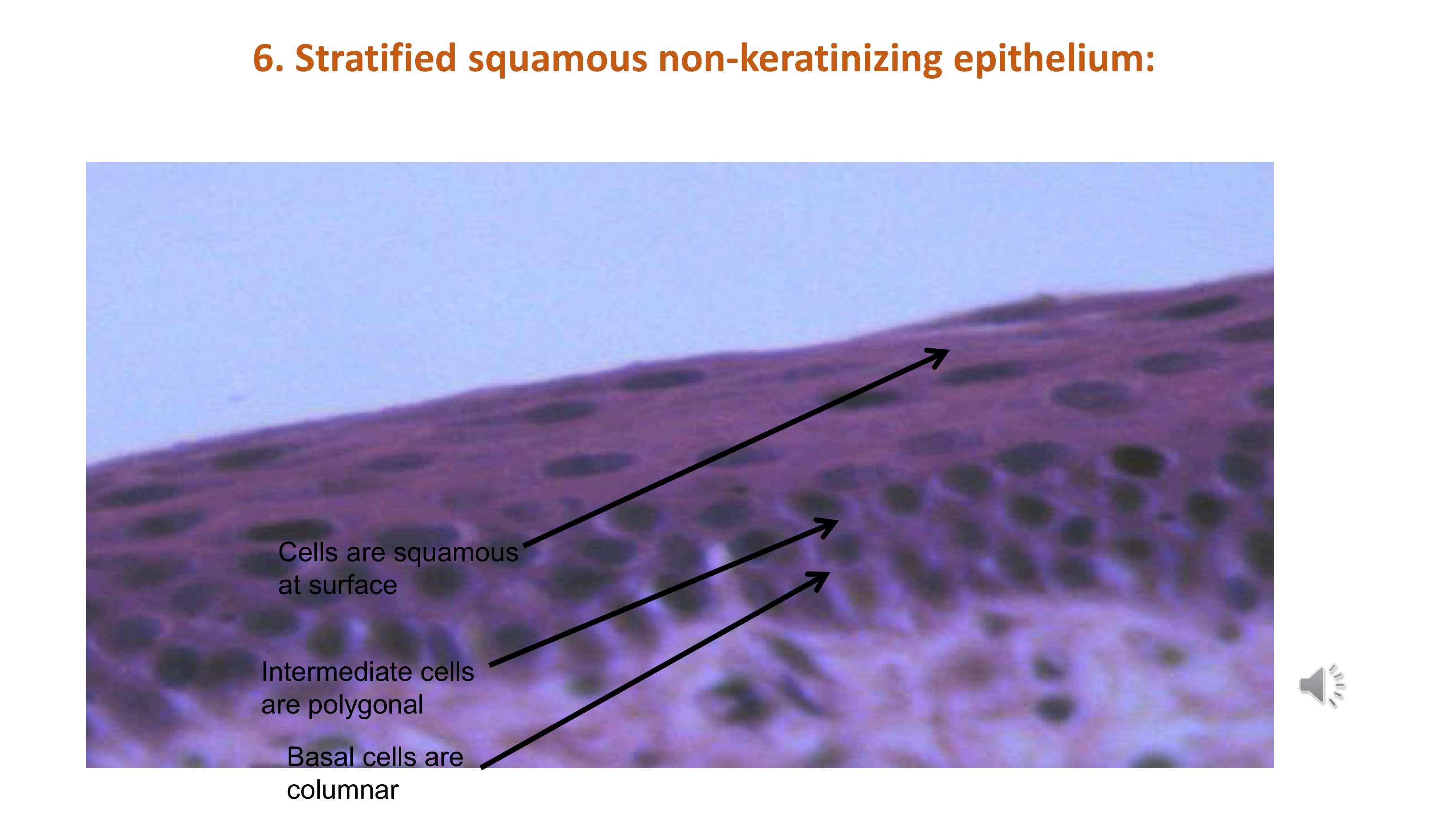 6. Stratified squamous non-keratinizing epithelium:

Cells are squamous at surface

Intermediate cells are polygonal

Basal cells are columnar